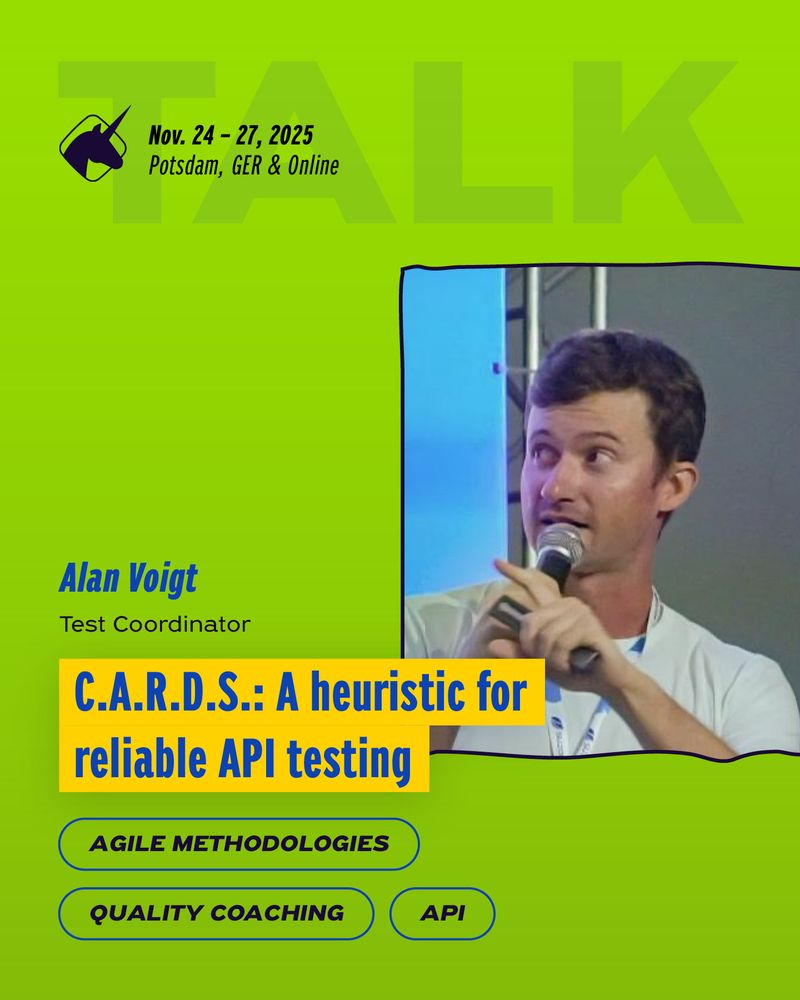 TALK

Nov. 24 – 27, 2025
Potsdam, GER & Online

Alan Voigt
Test Coordinator

C.A.R.D.S.: A heuristic for reliable API testing

AGILE METHODOLOGIES

QUALITY COACHING

API